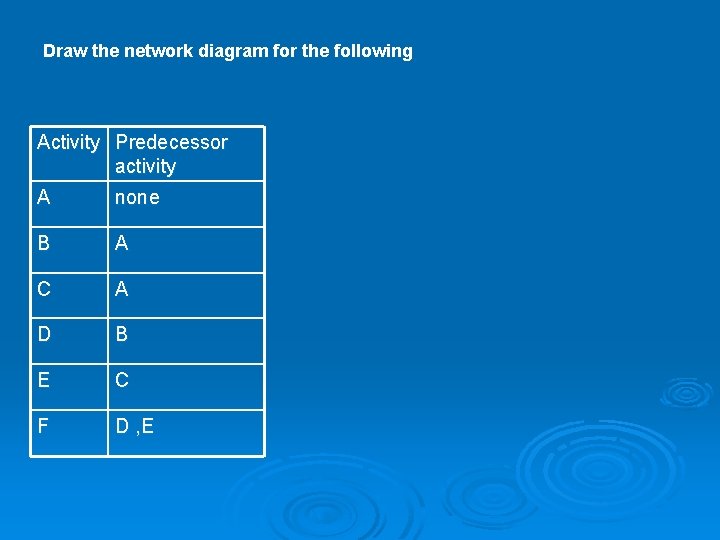 Draw the network diagram for the following

| Activity | Predecessor activity |
|---|---|
| A | none |
| B | A |
| C | A |
| D | B |
| E | C |
| F | D ,E |